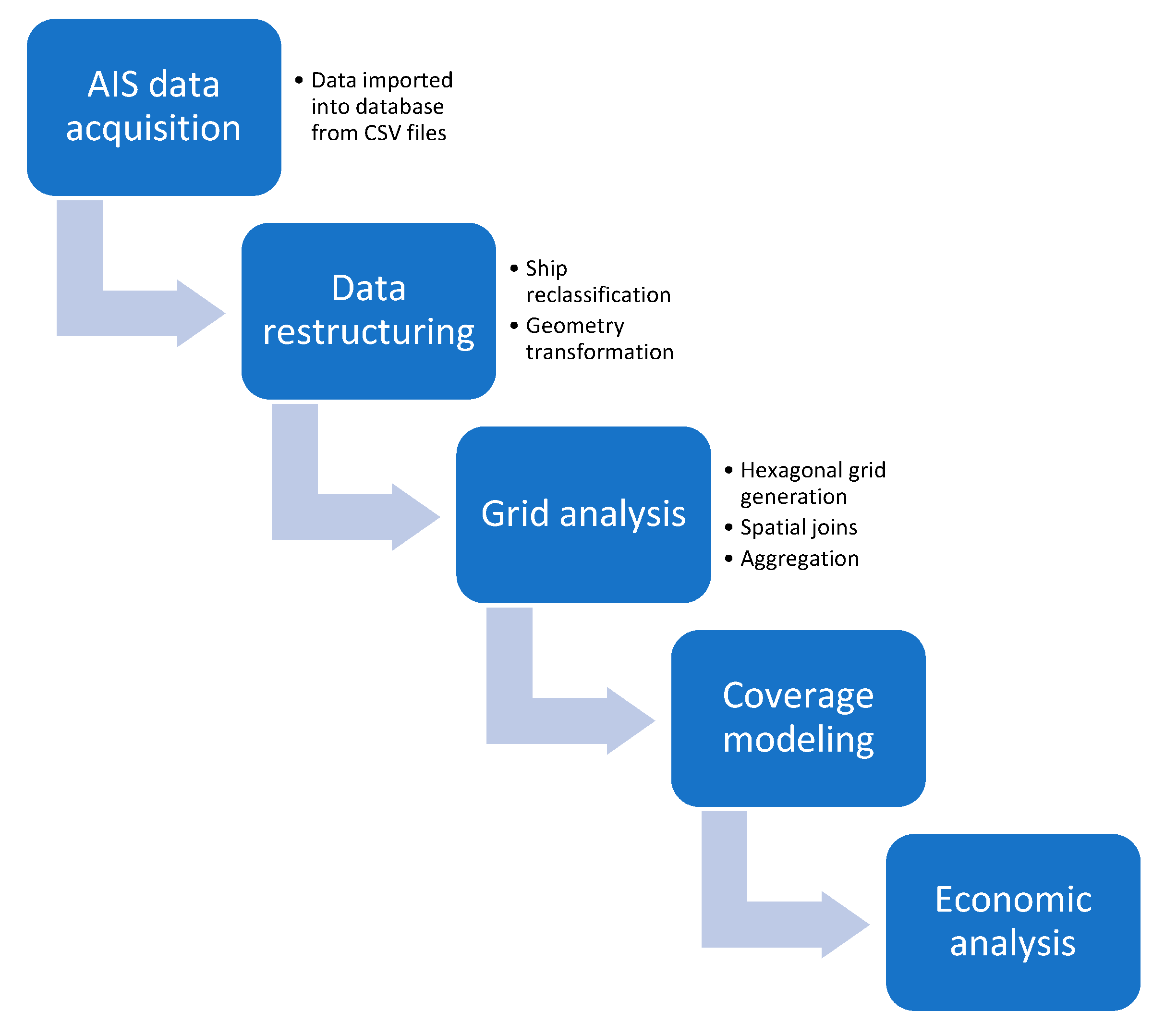 AIS data acquisition

• Data imported into database from CSV files

Data restructuring

• Ship reclassification
• Geometry transformation

Grid analysis

• Hexagonal grid generation
• Spatial joins
• Aggregation

Coverage modeling

Economic analysis